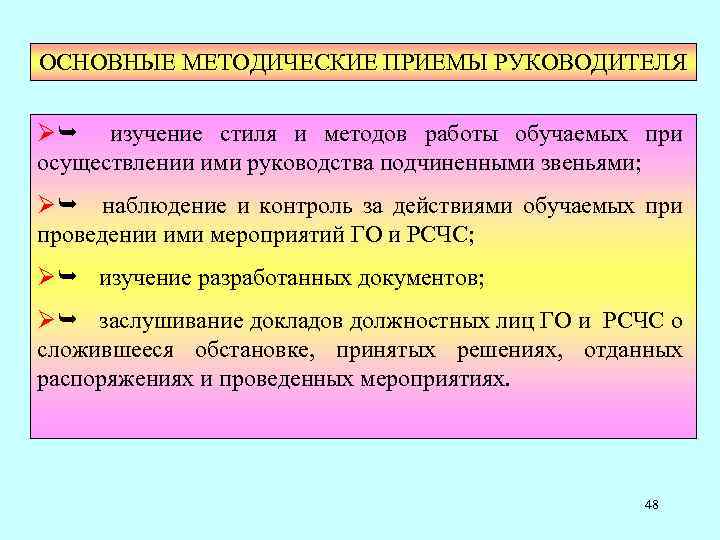 ОСНОВНЫЕ МЕТОДИЧЕСКИЕ ПРИЕМЫ РУКОВОДИТЕЛЯ

➢➥ изучение стиля и методов работы обучаемых при осуществлении ими руководства подчиненными звеньями;

➢➥ наблюдение и контроль за действиями обучаемых при проведении ими мероприятий ГО и РСЧС;

➢➥ изучение разработанных документов;

➢➥ заслушивание докладов должностных лиц ГО и РСЧС о сложившееся обстановке, принятых решениях, отданных распоряжениях и проведенных мероприятиях.

48